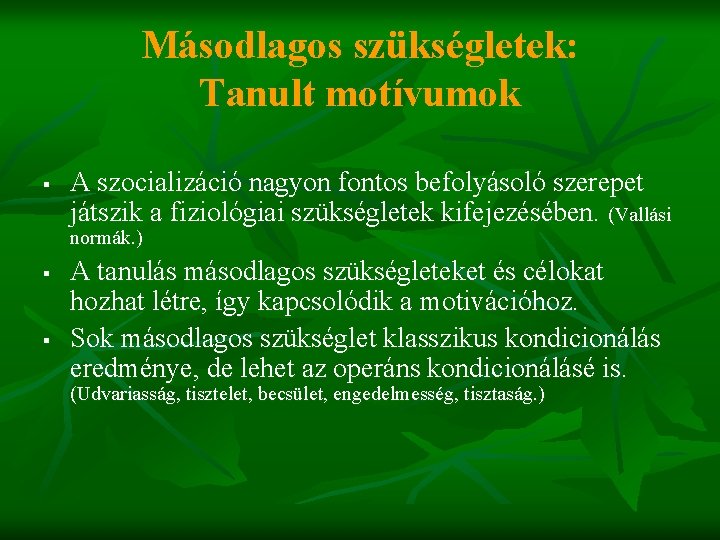 Másodlagos szükségletek: Tanult motívumok

▪ A szocializáció nagyon fontos befolyásoló szerepet játszik a fiziológiai szükségletek kifejezésében. (Vallási normák.)

▪ A tanulás másodlagos szükségleteket és célokat hozhat létre, így kapcsolódik a motivációhoz.

▪ Sok másodlagos szükséglet klasszikus kondicionálás eredménye, de lehet az operáns kondicionálásé is. (Udvariasság, tisztelet, becsület, engedelmesség, tisztaság.)